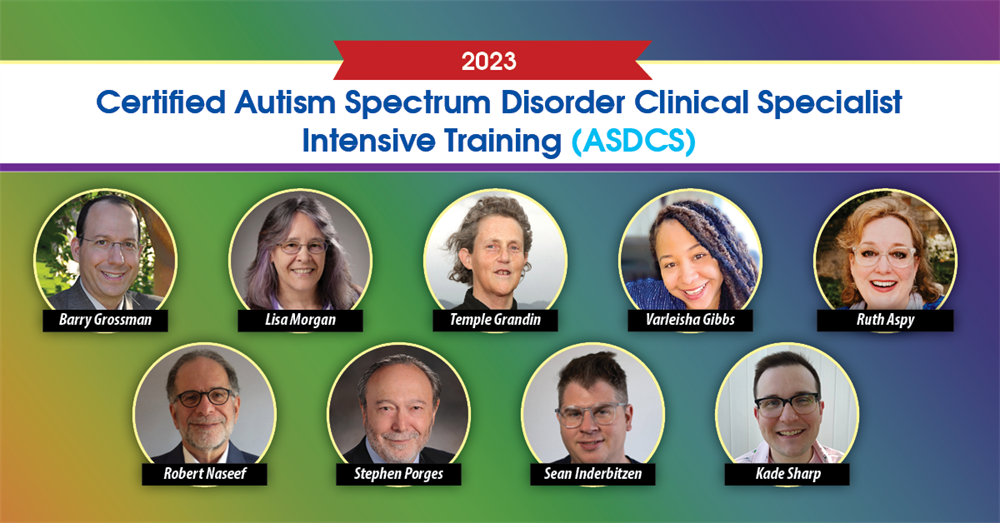 2023

Certified Autism Spectrum Disorder Clinical Specialist Intensive Training (ASDCS)

Barry Grossman

Lisa Morgan

Temple Grandin

Varleisha Gibbs

Ruth Aspy

Robert Naseef

Stephen Porges

Sean Inderbitzen

Kade Sharp